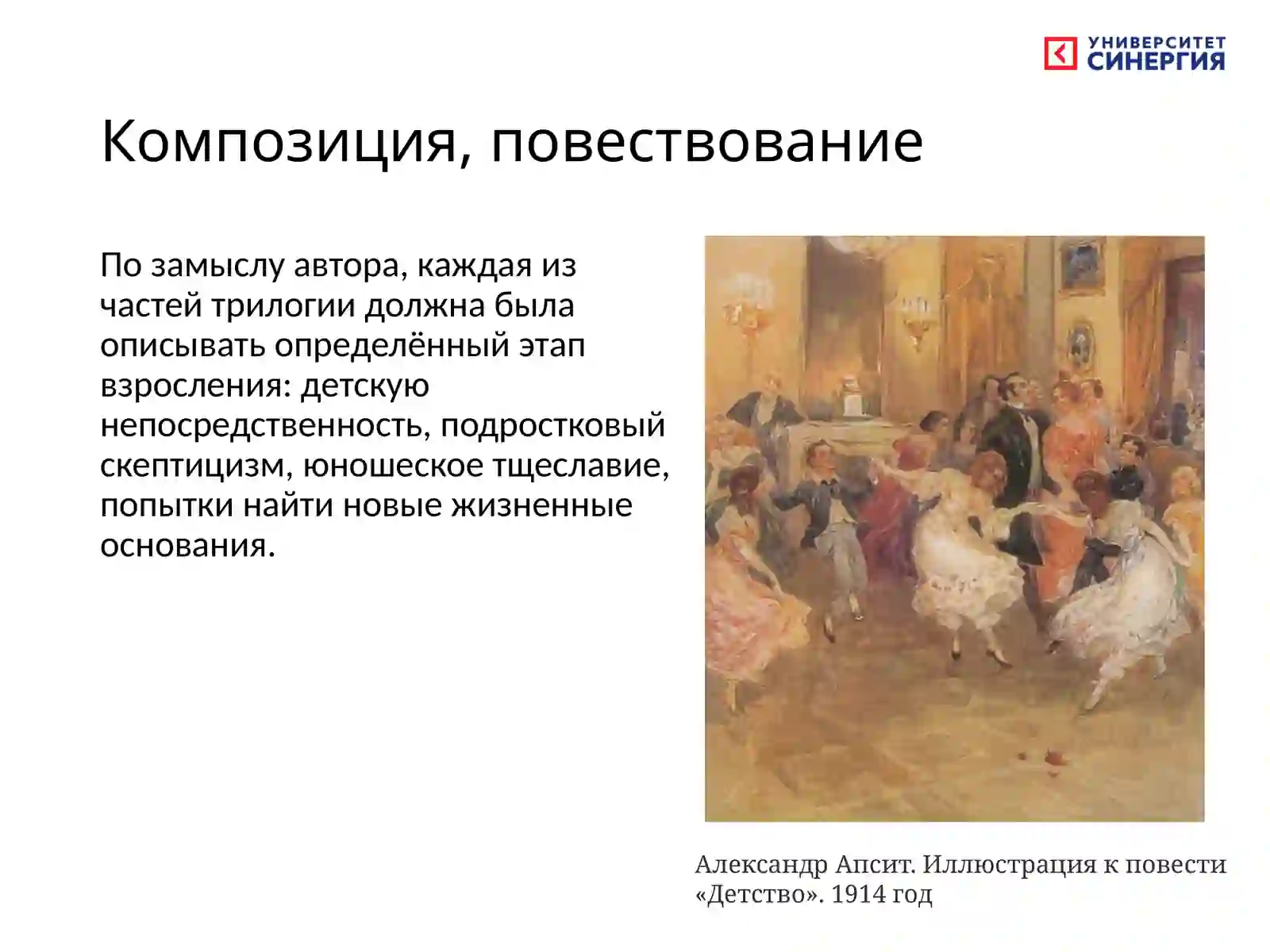 УНИВЕРСИТЕТ СИНЕРГИЯ

Композиция, повествование

По замыслу автора, каждая из частей трилогии должна была описывать определённый этап взросления: детскую непосредственность, подростковый скептицизм, юношеское тщеславие, попытки найти новые жизненные основания.

Александр Апсит. Иллюстрация к повести «Детство». 1914 год